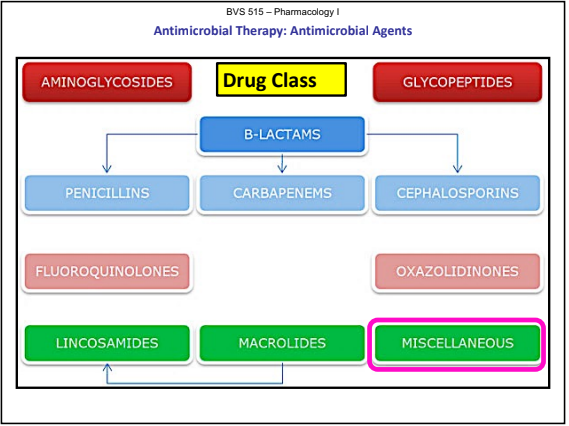 BVS 515 – Pharmacology I

Antimicrobial Therapy: Antimicrobial Agents

AMINOGLYCOSIDES

Drug Class

GLYCOPEPTIDES

B-LACTAMS

PENICILLINS

CARBAPENEMS

CEPHALOSPORINS

FLUOROQUINOLONES

OXAZOLIDINONES

LINCOSAMIDES

MACROLIDES

MISCELLANEOUS